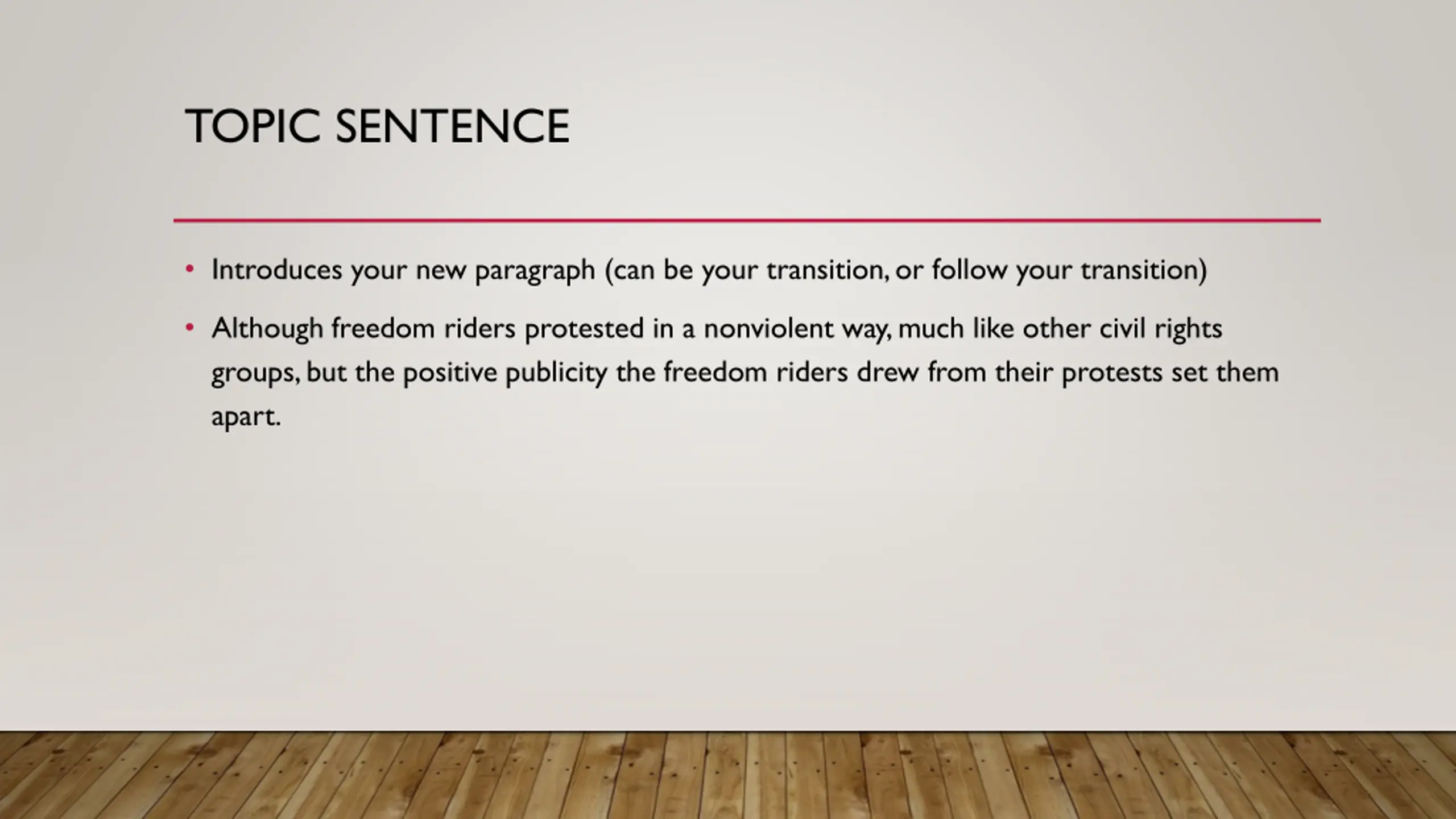 TOPIC SENTENCE

• Introduces your new paragraph (can be your transition, or follow your transition)

• Although freedom riders protested in a nonviolent way, much like other civil rights groups, but the positive publicity the freedom riders drew from their protests set them apart.